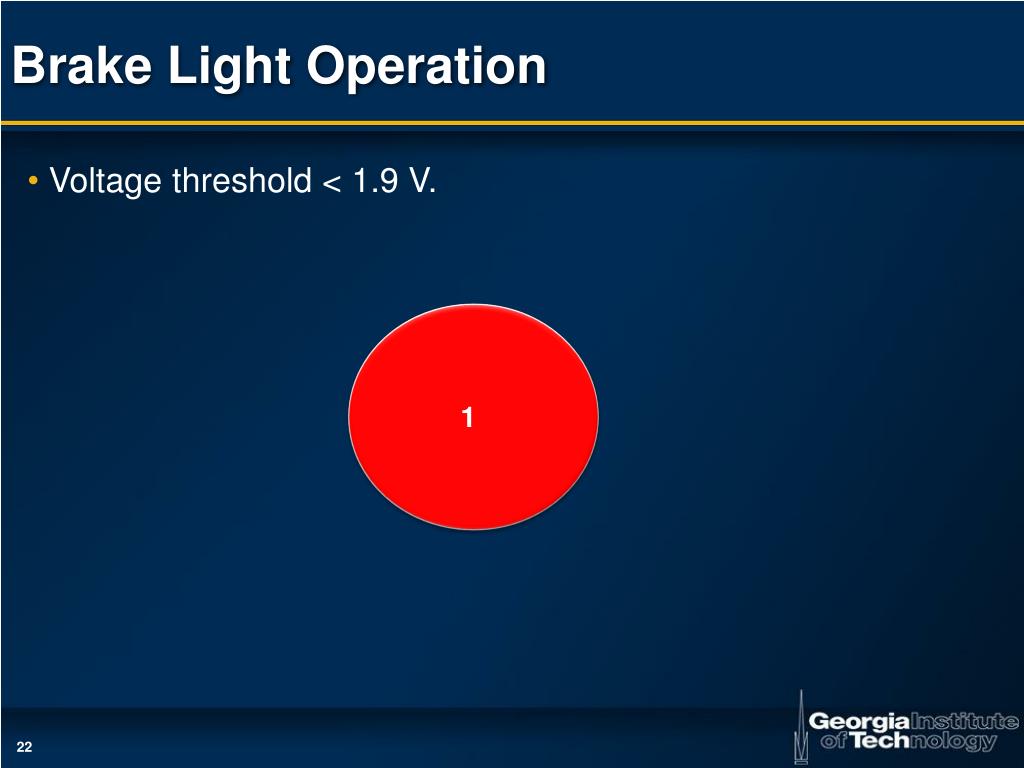 Brake Light Operation

• Voltage threshold < 1.9 V.

1

22

Georgia Institute of Technology